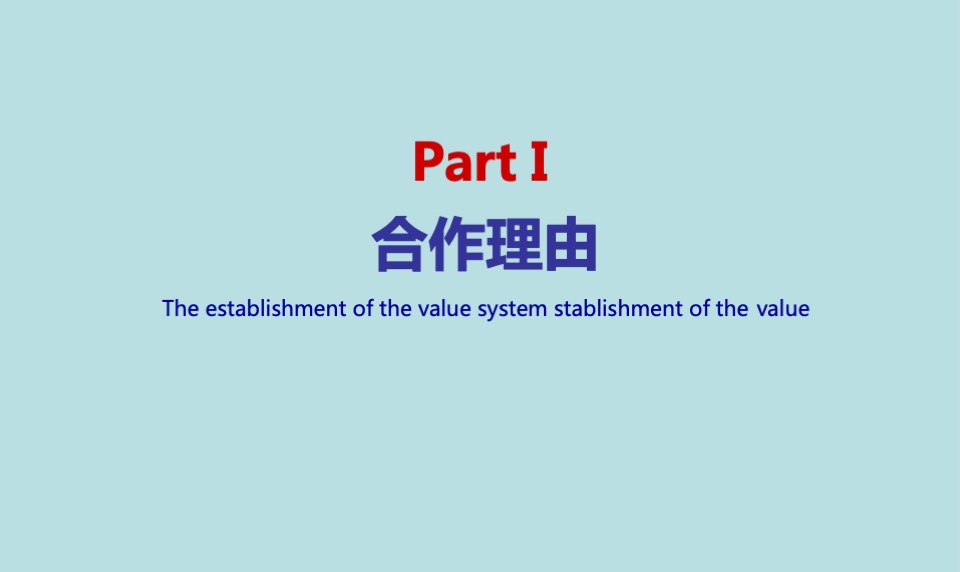 Part I

合作理由

The establishment of the value system stablishment of the value